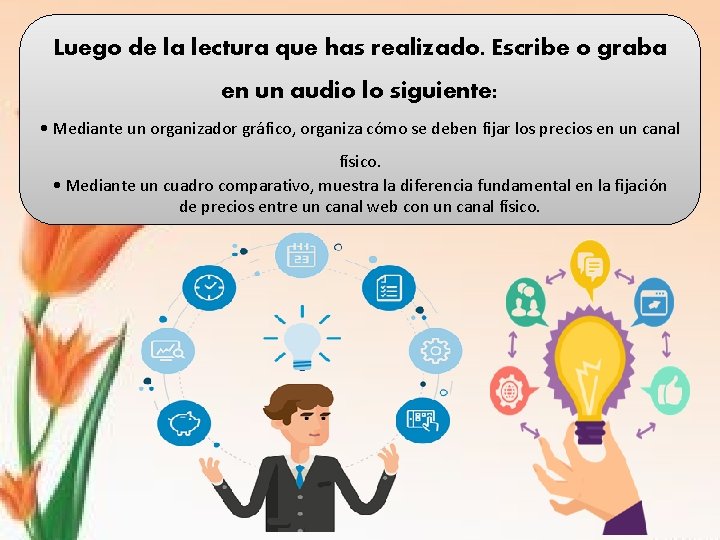 Luego de la lectura que has realizado. Escribe o graba en un audio lo siguiente:

• Mediante un organizador gráfico, organiza cómo se deben fijar los precios en un canal físico.

• Mediante un cuadro comparativo, muestra la diferencia fundamental en la fijación de precios entre un canal web con un canal físico.

23